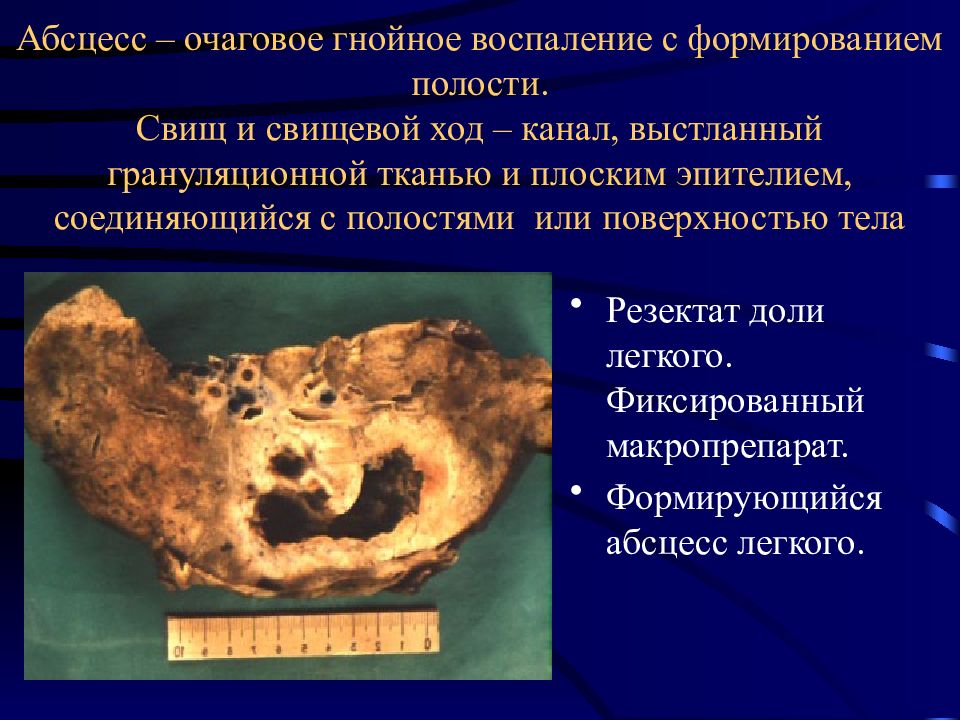 Абсцесс – очаговое гнойное воспаление с формированием полости.
Свищ и свищевой ход – канал, выстланный грануляционной тканью и плоским эпителием, соединяющийся с полостями или поверхностью тела

• Резектат доли легкого. Фиксированный макропрепарат.
• Формирующийся абсцесс легкого.